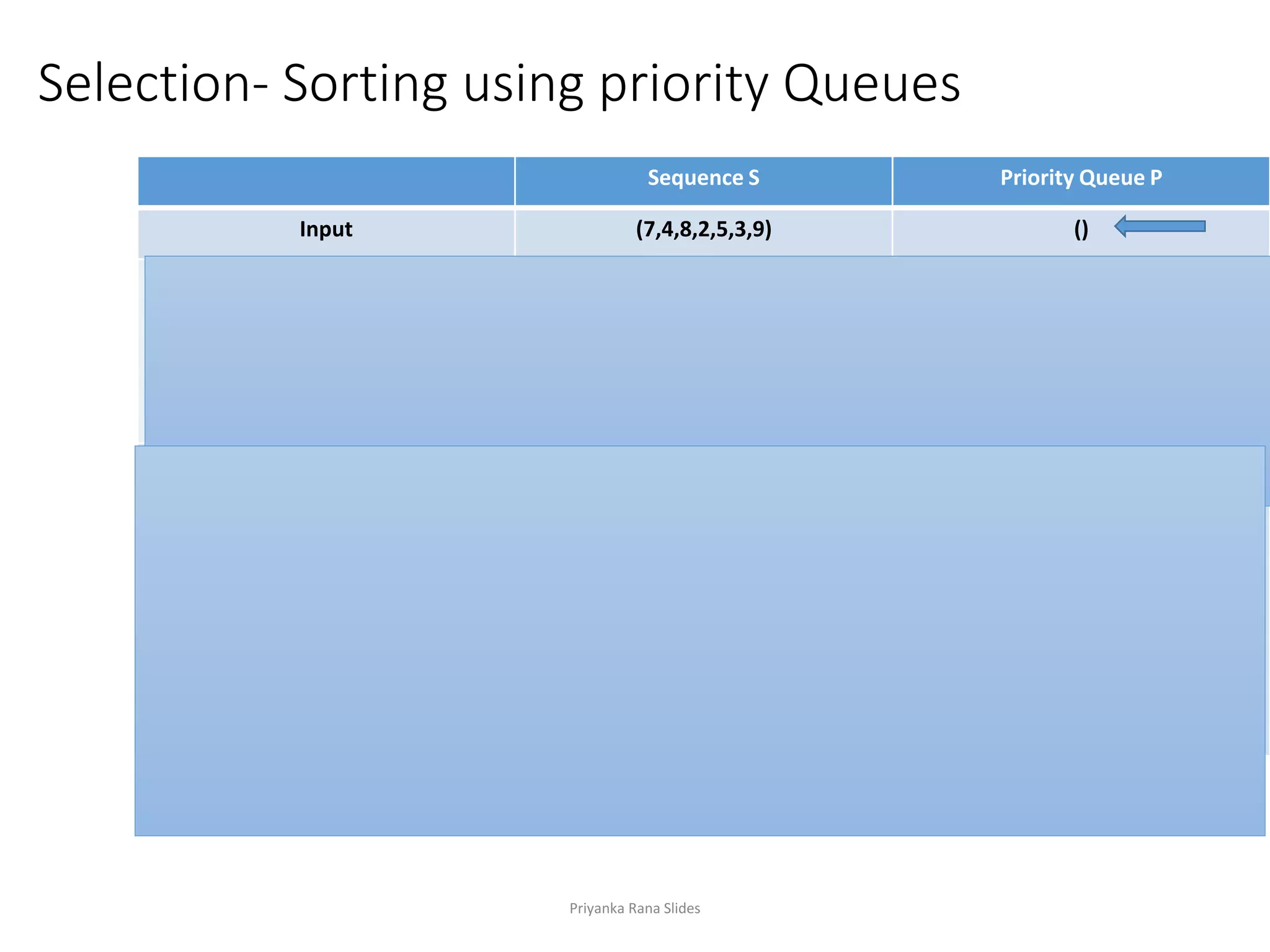 Selection- Sorting using priority Queues

| | Sequence S | Priority Queue P |
|---|---|---|
| Input | (7,4,8,2,5,3,9) | () |

Priyanka Rana Slides